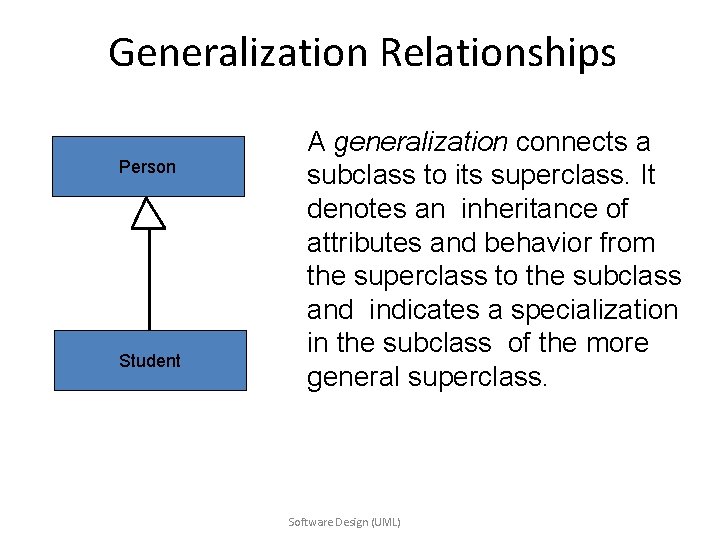 Generalization Relationships

Person

Student

A generalization connects a subclass to its superclass. It denotes an inheritance of attributes and behavior from the superclass to the subclass and indicates a specialization in the subclass of the more general superclass.

Software Design (UML)